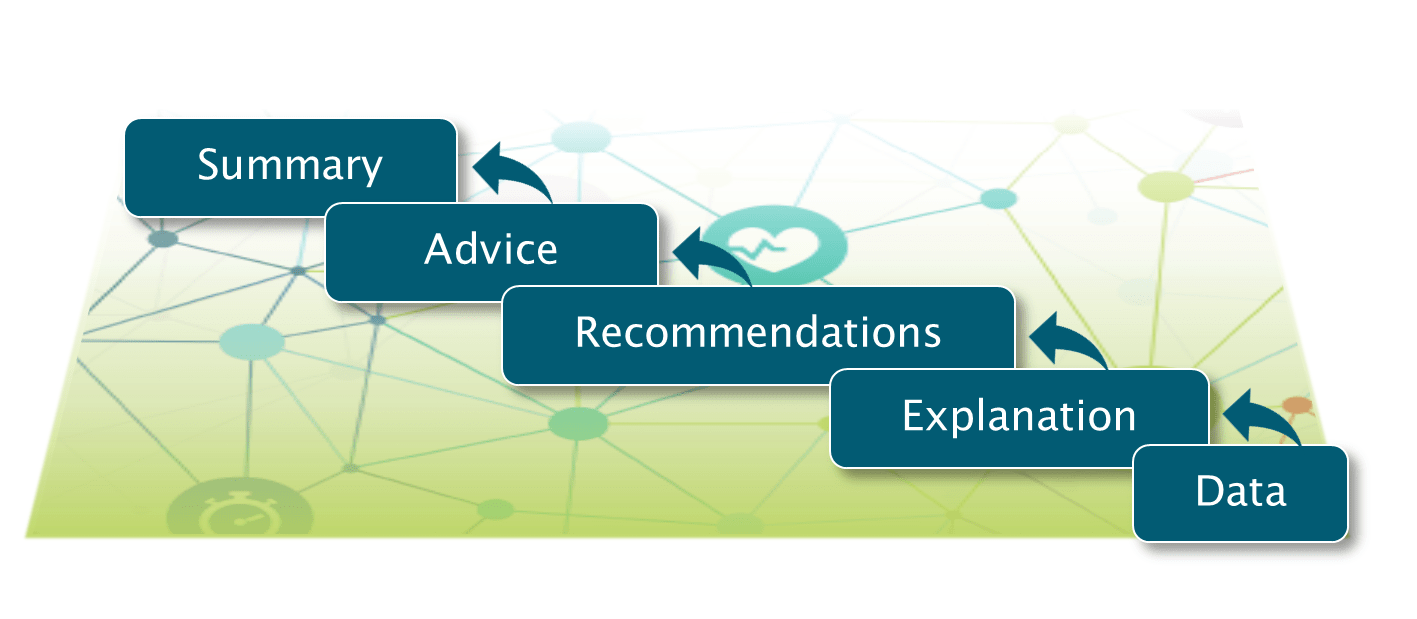 Summary
Advice
Recommendations
Explanation
Data